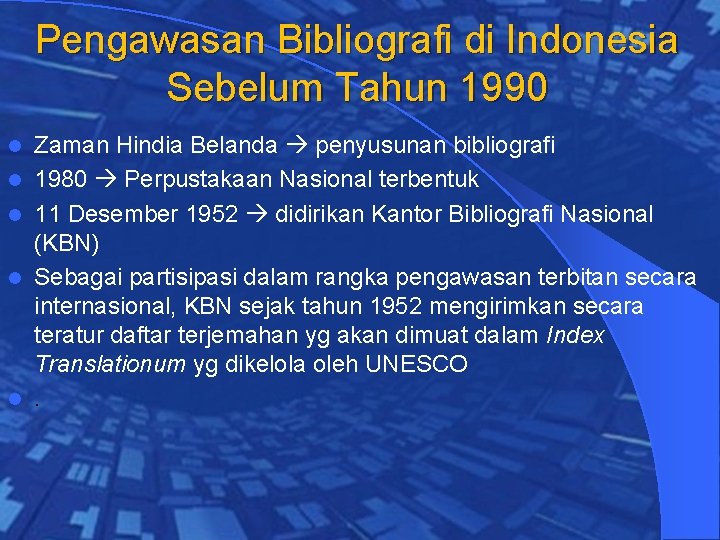 Pengawasan Bibliografi di Indonesia Sebelum Tahun 1990

• Zaman Hindia Belanda → penyusunan bibliografi
• 1980 → Perpustakaan Nasional terbentuk
• 11 Desember 1952 → didirikan Kantor Bibliografi Nasional (KBN)
• Sebagai partisipasi dalam rangka pengawasan terbitan secara internasional, KBN sejak tahun 1952 mengirimkan secara teratur daftar terjemahan yg akan dimuat dalam Index Translationum yg dikelola oleh UNESCO
• .